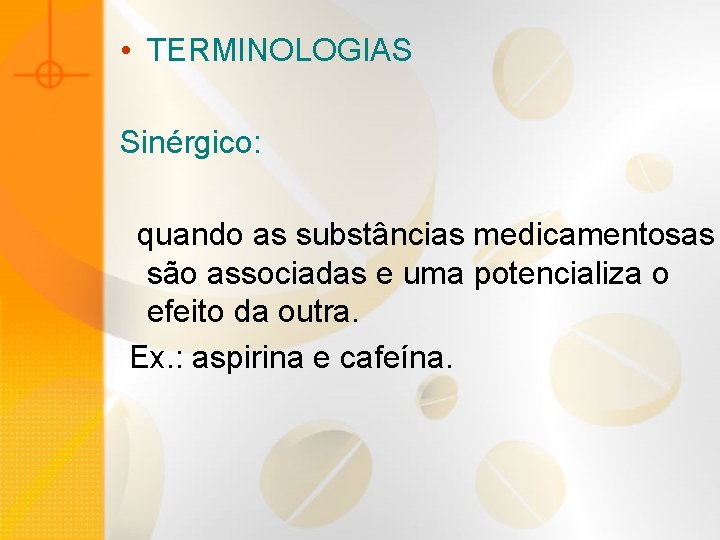 • TERMINOLOGIAS

Sinérgico:

quando as substâncias medicamentosas são associadas e uma potencializa o efeito da outra.

Ex.: aspirina e cafeína.